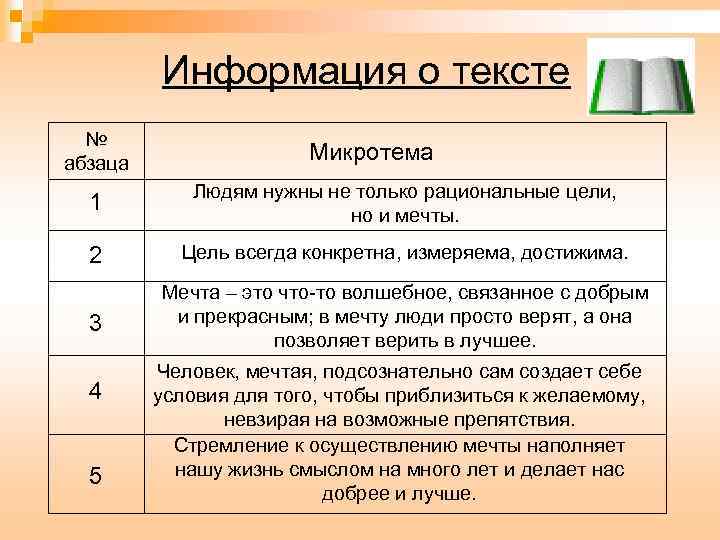 Информация о тексте

| № абзаца | Микротема |
|---|---|
| 1 | Людям нужны не только рациональные цели, но и мечты. |
| 2 | Цель всегда конкретна, измеряема, достижима. |
| 3 | Мечта – это что-то волшебное, связанное с добрым и прекрасным; в мечту люди просто верят, а она позволяет верить в лучшее. |
| 4 | Человек, мечтая, подсознательно сам создает себе условия для того, чтобы приблизиться к желаемому, невзирая на возможные препятствия. |
| 5 | Стремление к осуществлению мечты наполняет нашу жизнь смыслом на много лет и делает нас добрее и лучше. |